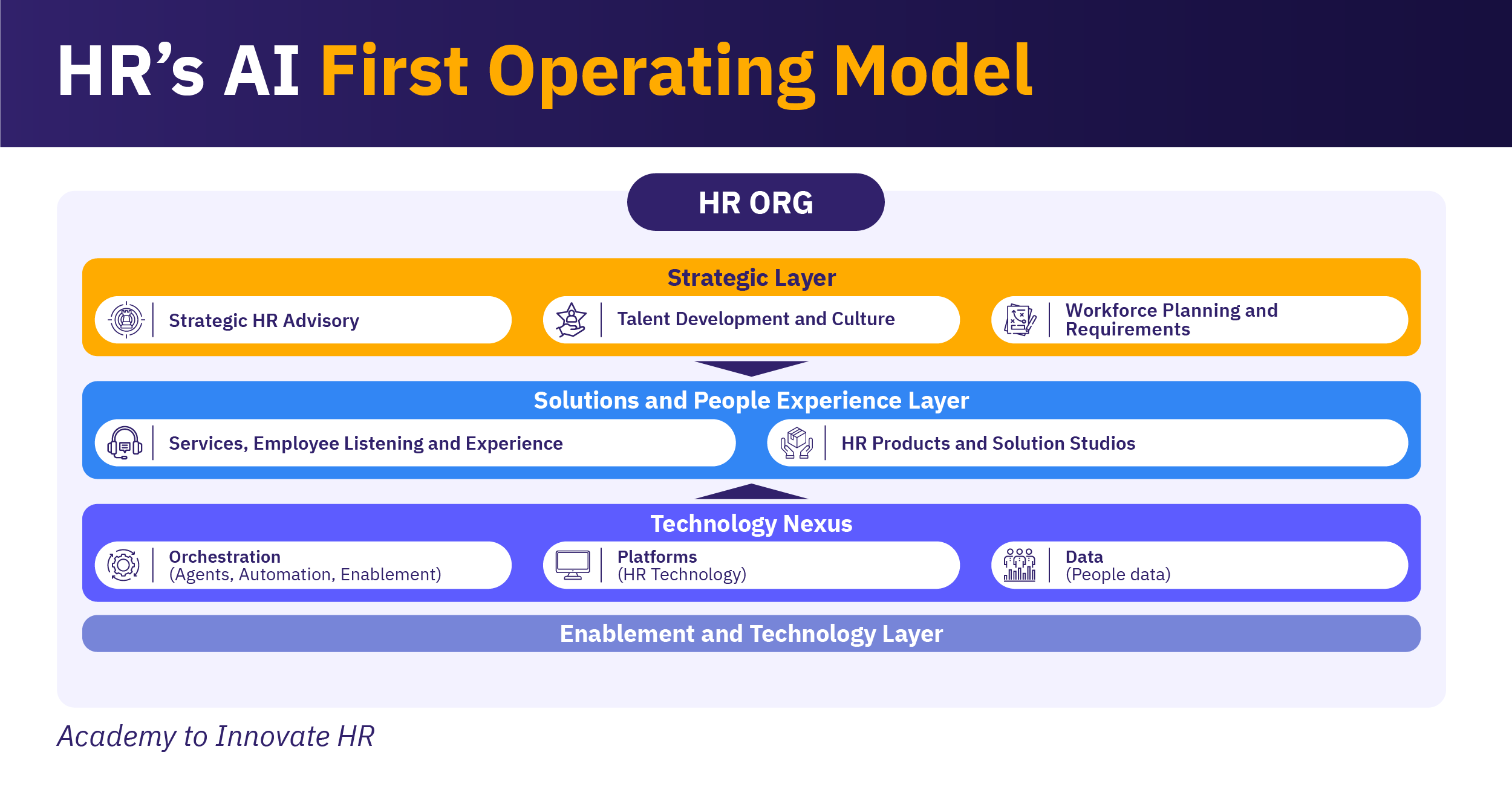 HR’s AI First Operating Model

HR ORG

Strategic Layer

Strategic HR Advisory

Talent Development and Culture

Workforce Planning and Requirements

Solutions and People Experience Layer

Services, Employee Listening and Experience

HR Products and Solution Studios

Technology Nexus

Orchestration
(Agents, Automation, Enablement)

Platforms
(HR Technology)

Data
(People data)

Enablement and Technology Layer

Academy to Innovate HR